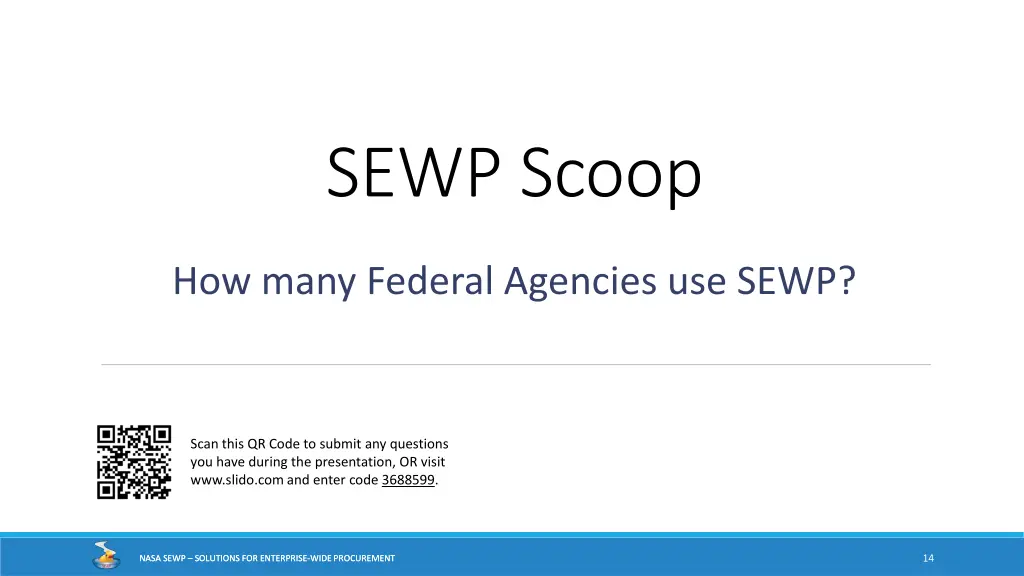 SEWP Scoop

How many Federal Agencies use SEWP?

Scan this QR Code to submit any questions you have during the presentation, OR visit www.slido.com and enter code 3688599.

NASA SEWP – SOLUTIONS FOR ENTERPRISE-WIDE PROCUREMENT

14